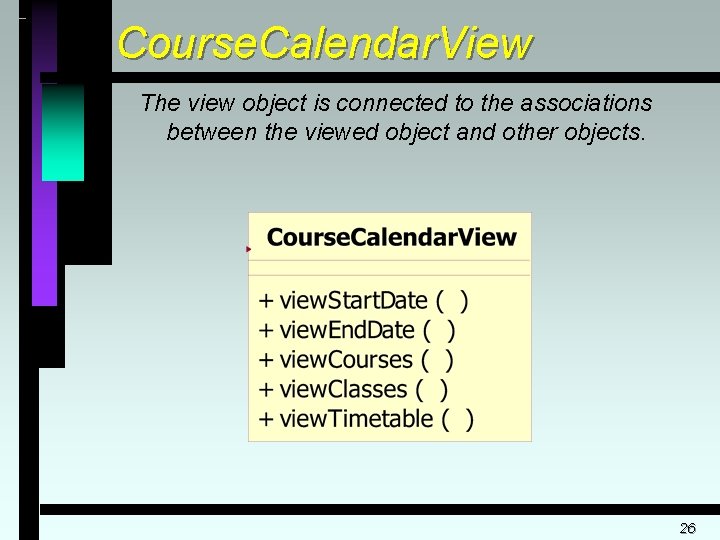 CourseCalendarView

The view object is connected to the associations between the viewed object and other objects.

CourseCalendarView

+ viewStartDate ( )
+ viewEndDate ( )
+ viewCourses ( )
+ viewClasses ( )
+ viewTimetable ( )

26